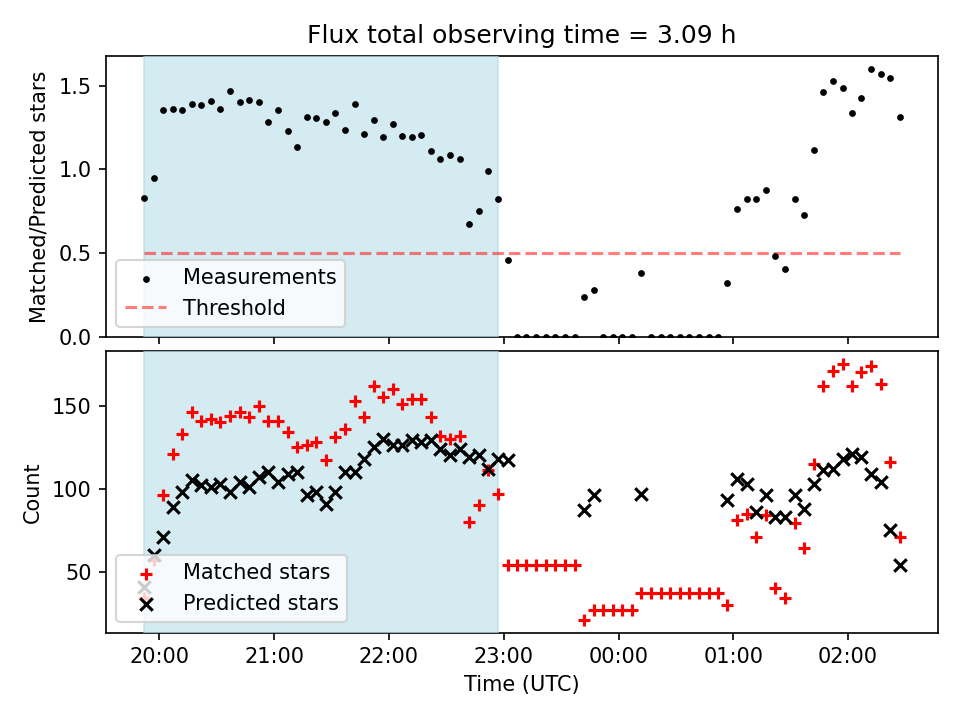 Flux total observing time = 3.09 h

Matched/Predicted stars

1.5
1.0
0.5
0.0

Measurements
Threshold

Count

150
100
50

Matched stars
Predicted stars

20:00 21:00 22:00 23:00 00:00 01:00 02:00

Time (UTC)